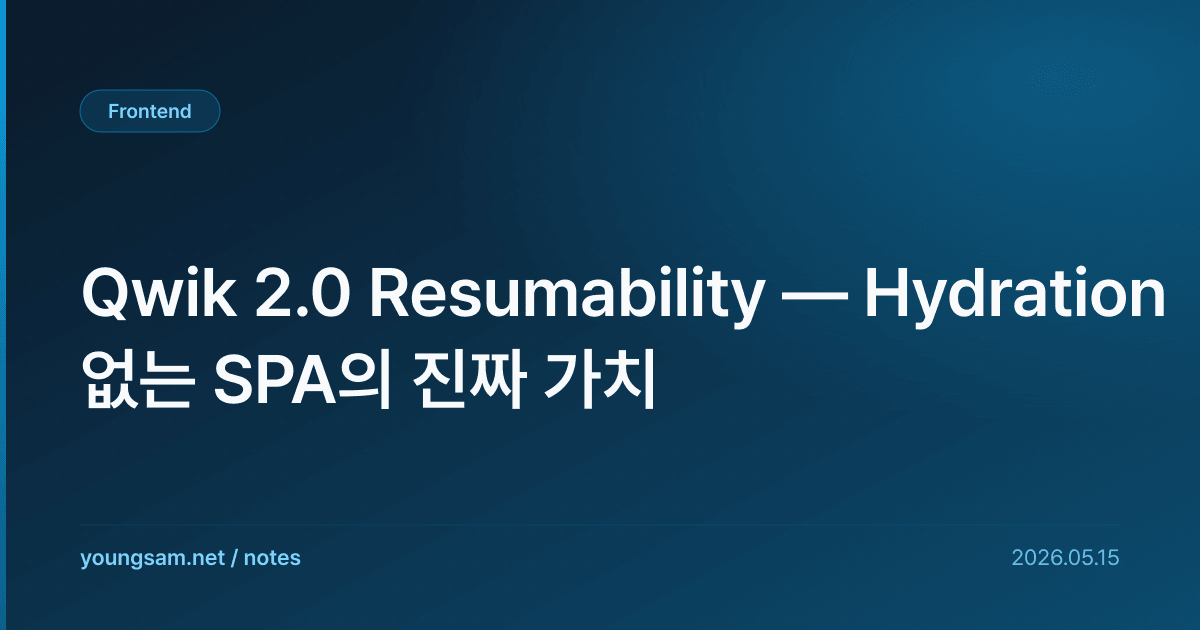 Frontend

Qwik 2.0 Resumability — Hydration 없는 SPA의 진짜 가치

youngsam.net / notes

2026.05.15